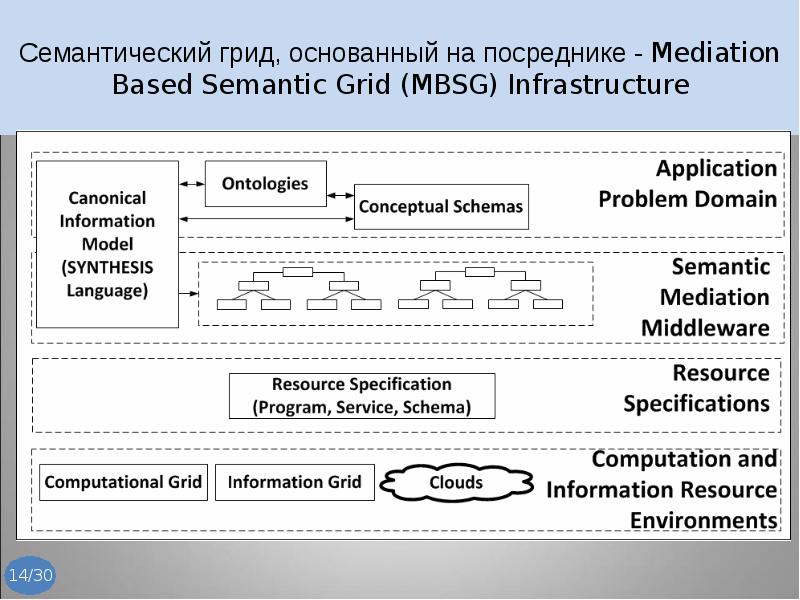 Семантический грид, основанный на посреднике - Mediation Based Semantic Grid (MBSG) Infrastructure

Canonical Information Model (SYNTHESIS Language)

Ontologies

Conceptual Schemas

Application Problem Domain

Semantic Mediation Middleware

Resource Specification (Program, Service, Schema)

Resource Specifications

Computational Grid

Information Grid

Clouds

Computation and Information Resource Environments

14/30